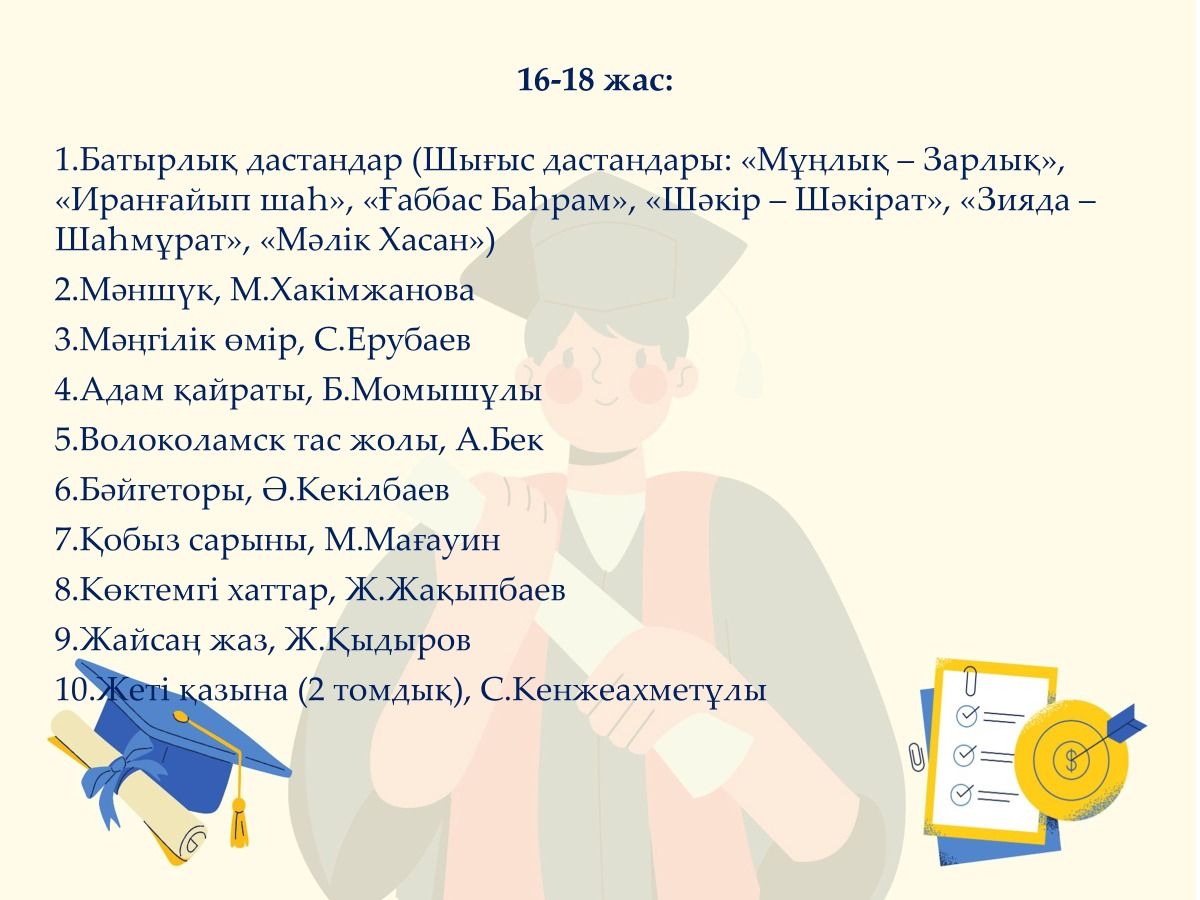 16-18 жас:

1.Батырлық дастандар (Шығыс дастандары: «Мұңлық – Зарлық», «Иранғайып шаһ», «Ғаббас Баһрам», «Шәкір – Шәкірат», «Зияда – Шаһмұрат», «Мәлік Хасан»)

2.Мәншүк, М.Хакімжанова

3.Мәңгілік өмір, С.Ерубаев

4.Адам қайраты, Б.Момышұлы

5.Волоколамск тас жолы, А.Бек

6.Бәйгеторы, Ә.Кекілбаев

7.Қобыз сарыны, М.Мағауин

8.Көктемгі хаттар, Ж.Жақыпбаев

9.Жайсаң жаз, Ж.Қыдыров

10.Жеті қазына (2 томдық), С.Кенжеахметұлы